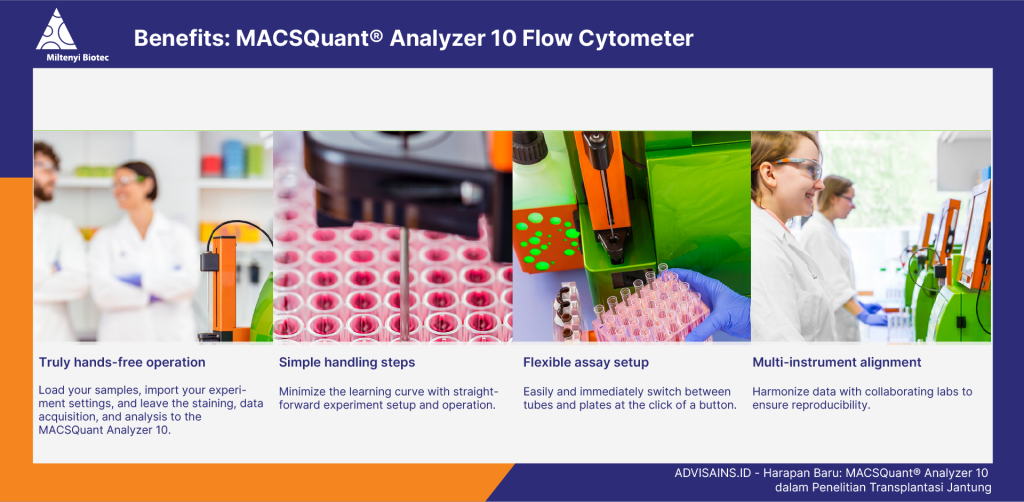 Miltenyi Biotec

Benefits: MACSQuant® Analyzer 10 Flow Cytometer

Truly hands-free operation

Load your samples, import your experiment settings, and leave the staining, data acquisition, and analysis to the MACSQuant Analyzer 10.

Simple handling steps

Minimize the learning curve with straightforward experiment setup and operation.

Flexible assay setup

Easily and immediately switch between tubes and plates at the click of a button.

Multi-instrument alignment

Harmonize data with collaborating labs to ensure reproducibility.

ADVISAINS.ID - Harapan Baru: MACSQuant® Analyzer 10
dalam Penelitian Transplantasi Jantung